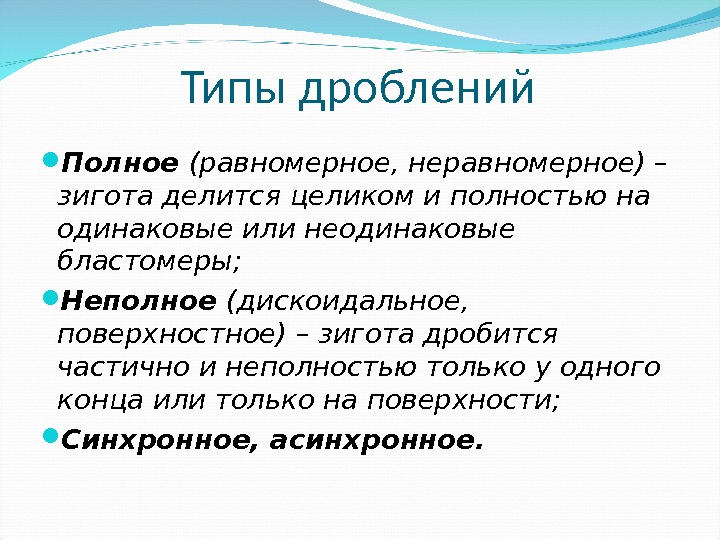 Типы дроблений

Полное (равномерное, неравномерное) – зигота делится целиком и полностью на одинаковые или неодинаковые бластомеры;

Неполное (дискоидальное, поверхностное) – зигота дробится частично и неполностью только у одного конца или только на поверхности;

Синхронное, асинхронное.